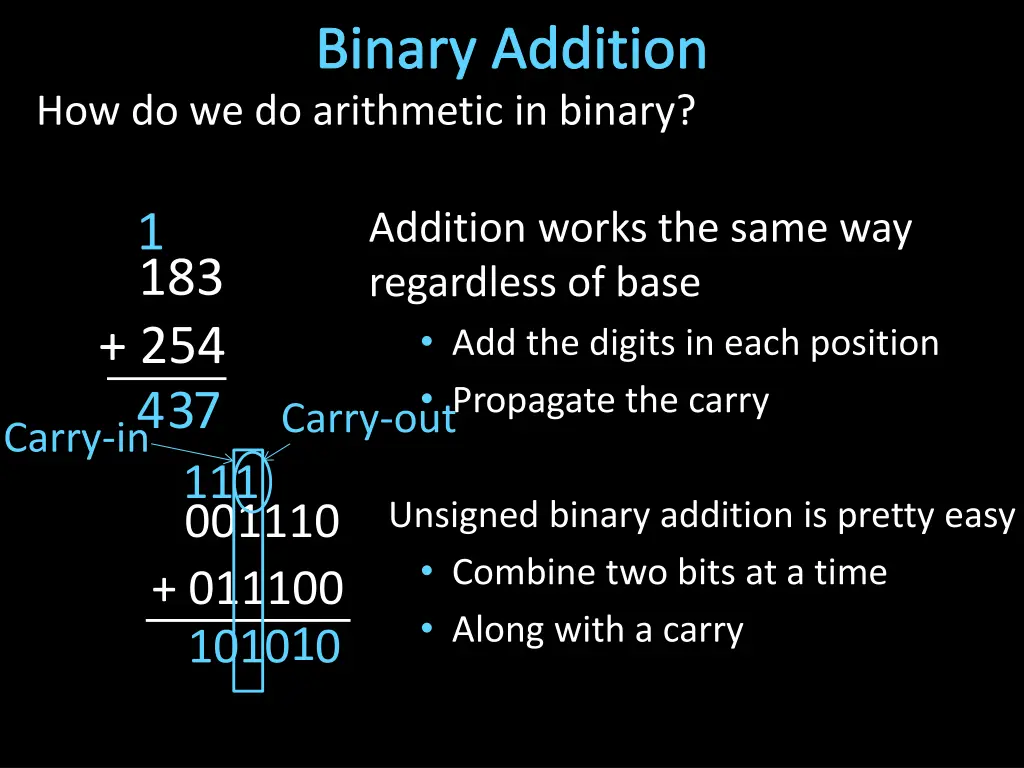 Binary Addition

How do we do arithmetic in binary?

1
183
+ 254
437

Carry-in

Carry-out

111
001110
+ 011100
101010

Addition works the same way regardless of base

• Add the digits in each position
• Propagate the carry

Unsigned binary addition is pretty easy

• Combine two bits at a time
• Along with a carry